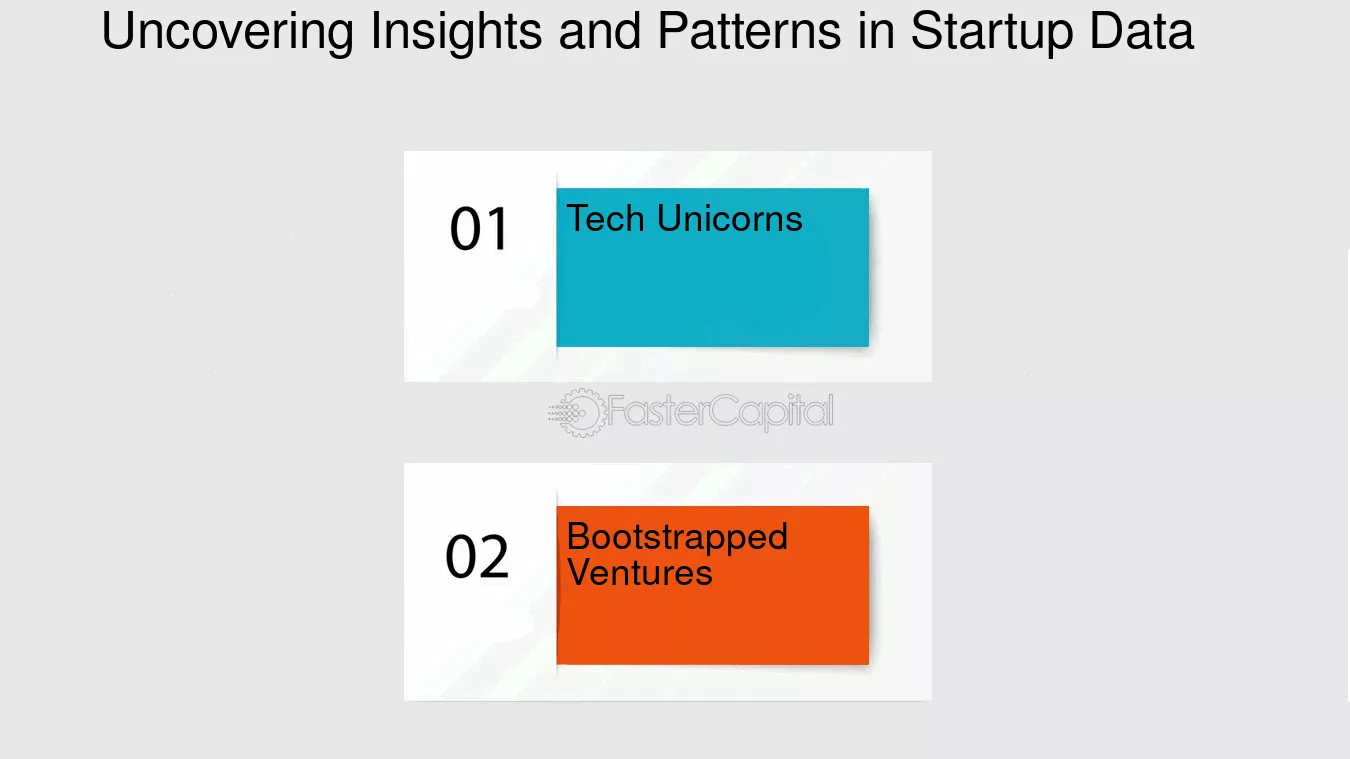 Uncovering Insights and Patterns in Startup Data

01

Tech Unicorns

02

Bootstrapped Ventures

FasterCapital